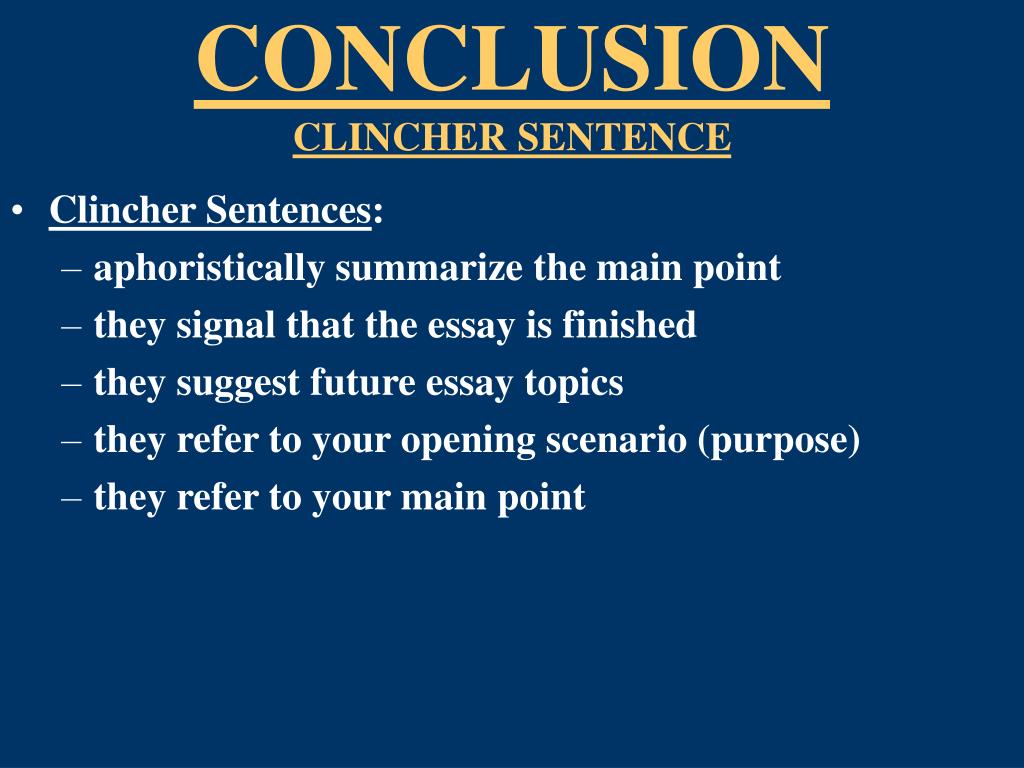 CONCLUSION
CLINCHER SENTENCE

• Clincher Sentences:
– aphoristically summarize the main point
– they signal that the essay is finished
– they suggest future essay topics
– they refer to your opening scenario (purpose)
– they refer to your main point